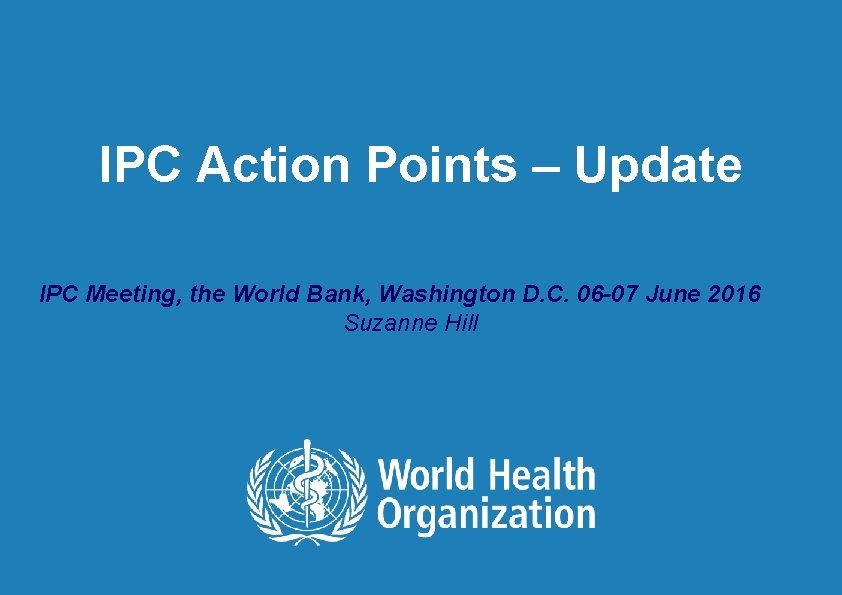 IPC Action Points – Update

IPC Meeting, the World Bank, Washington D.C. 06-07 June 2016
Suzanne Hill

World Health Organization